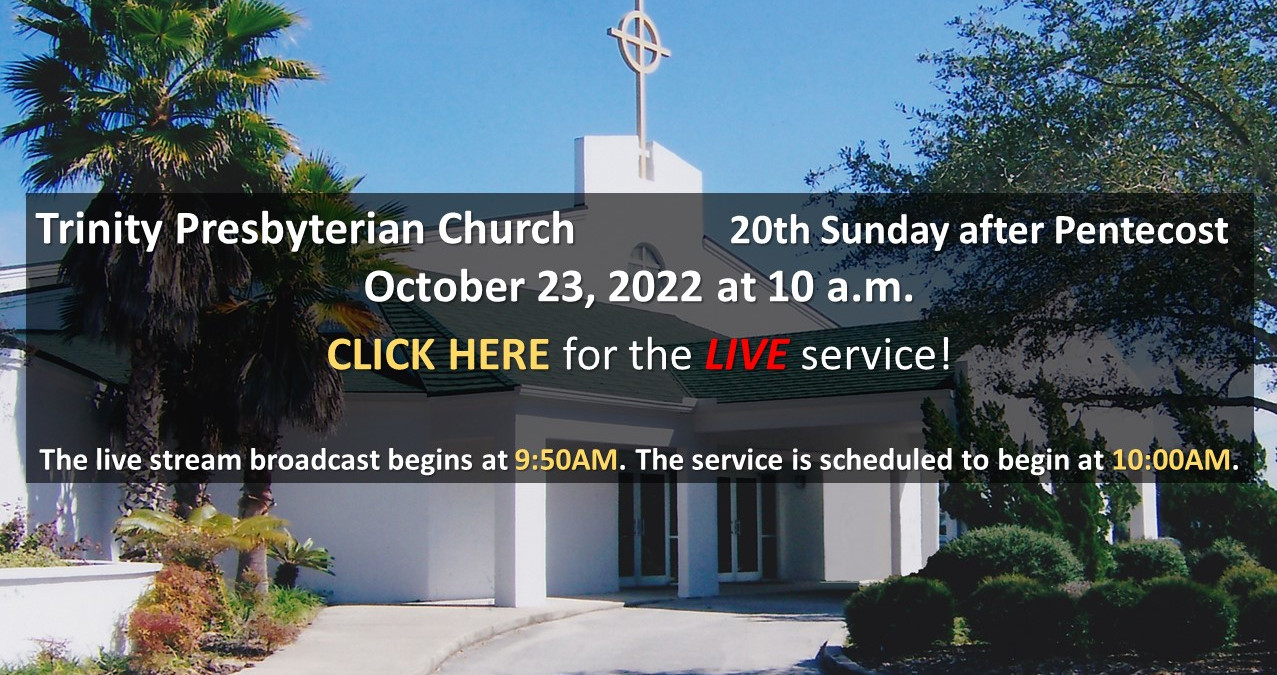 Trinity Presbyterian Church 20th Sunday after Pentecost

October 23, 2022 at 10 a.m.

CLICK HERE for the LIVE service!

The live stream broadcast begins at 9:50AM. The service is scheduled to begin at 10:00AM.